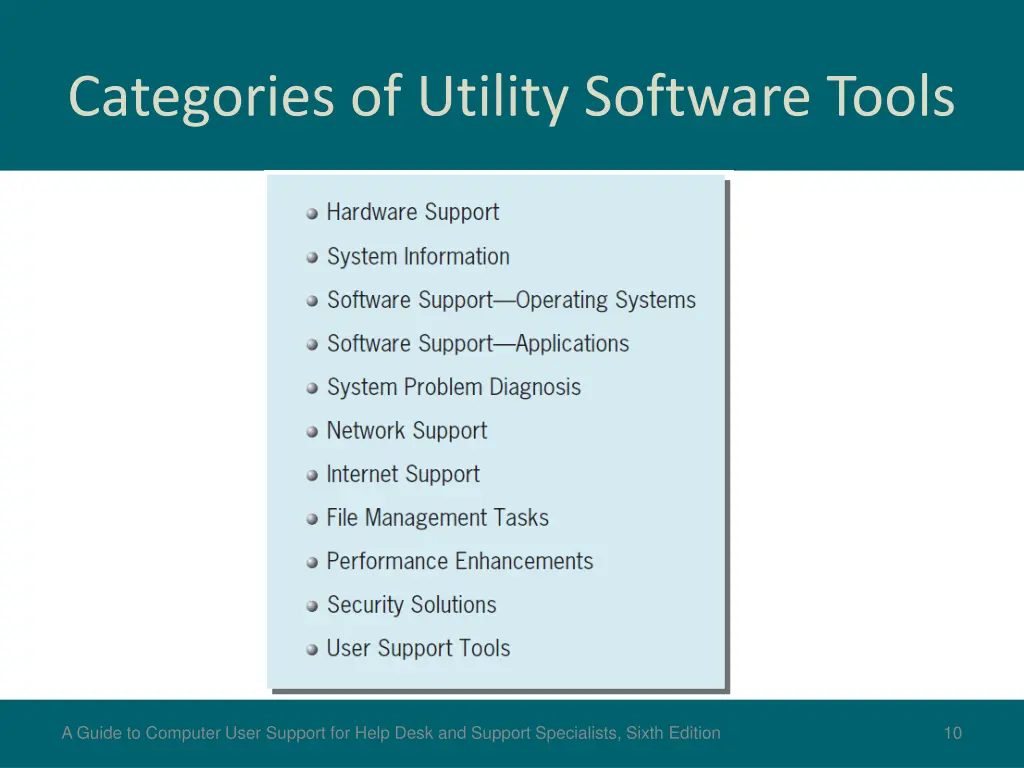 Categories of Utility Software Tools

- Hardware Support
- System Information
- Software Support—Operating Systems
- Software Support—Applications
- System Problem Diagnosis
- Network Support
- Internet Support
- File Management Tasks
- Performance Enhancements
- Security Solutions
- User Support Tools

A Guide to Computer User Support for Help Desk and Support Specialists, Sixth Edition

10